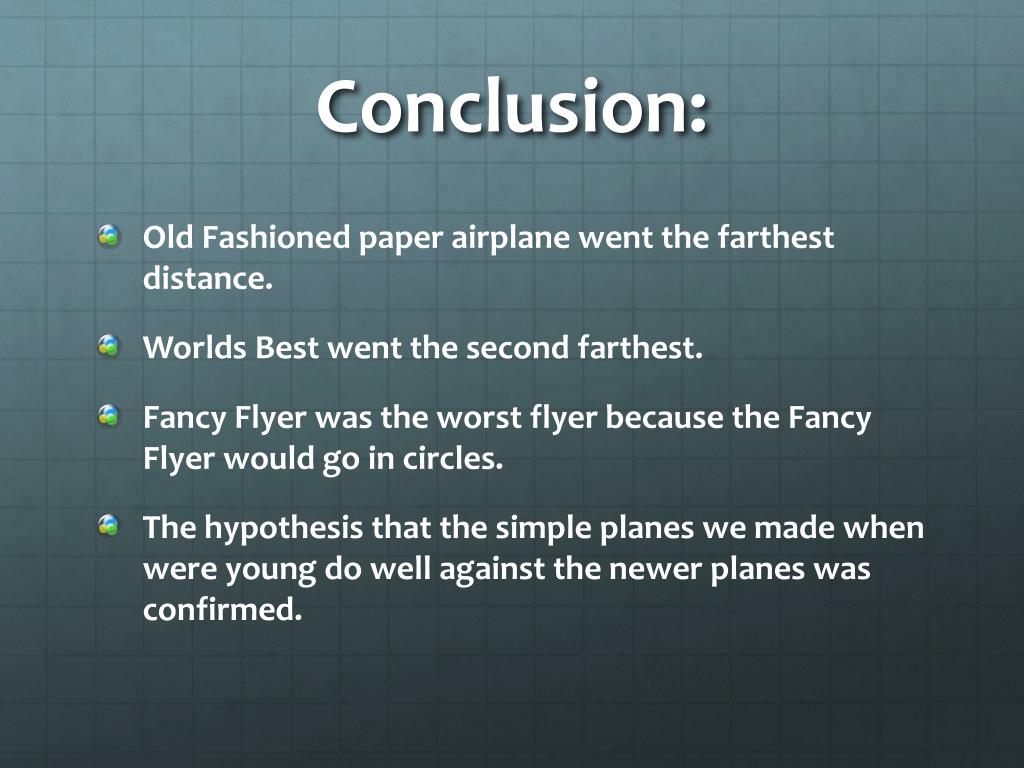 Conclusion:

Old Fashioned paper airplane went the farthest distance.

Worlds Best went the second farthest.

Fancy Flyer was the worst flyer because the Fancy Flyer would go in circles.

The hypothesis that the simple planes we made when were young do well against the newer planes was confirmed.